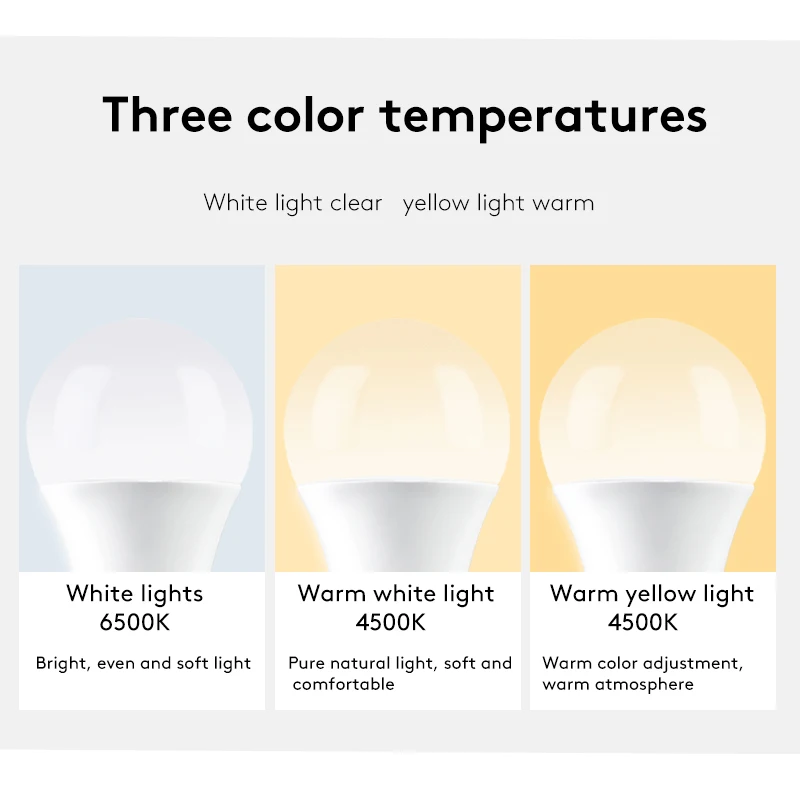 Three color temperatures

White light clear yellow light warm

White lights
6500K

Bright, even and soft light

Warm white light
4500K

Pure natural light, soft and comfortable

Warm yellow light
4500K

Warm color adjustment, warm atmosphere